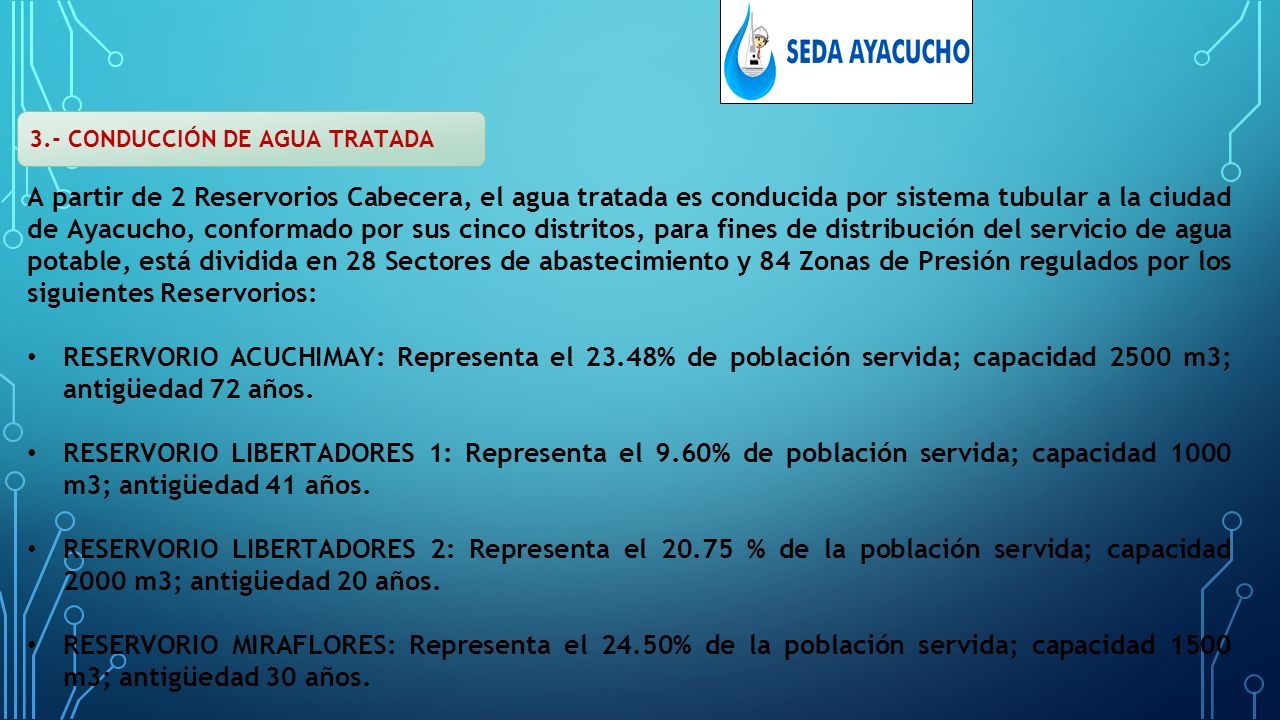 SEDA AYACUCHO

3.- CONDUCCIÓN DE AGUA TRATADA

A partir de 2 Reservorios Cabecera, el agua tratada es conducida por sistema tubular a la ciudad de Ayacucho, conformado por sus cinco distritos, para fines de distribución del servicio de agua potable, está dividida en 28 Sectores de abastecimiento y 84 Zonas de Presión regulados por los siguientes Reservorios:

• RESERVORIO ACUCHIMAY: Representa el 23.48% de población servida; capacidad 2500 m3; antigüedad 72 años.

• RESERVORIO LIBERTADORES 1: Representa el 9.60% de población servida; capacidad 1000 m3; antigüedad 41 años.

• RESERVORIO LIBERTADORES 2: Representa el 20.75 % de la población servida; capacidad 2000 m3; antigüedad 20 años.

• RESERVORIO MIRAFLORES: Representa el 24.50% de la población servida; capacidad 1500 m3; antigüedad 30 años.